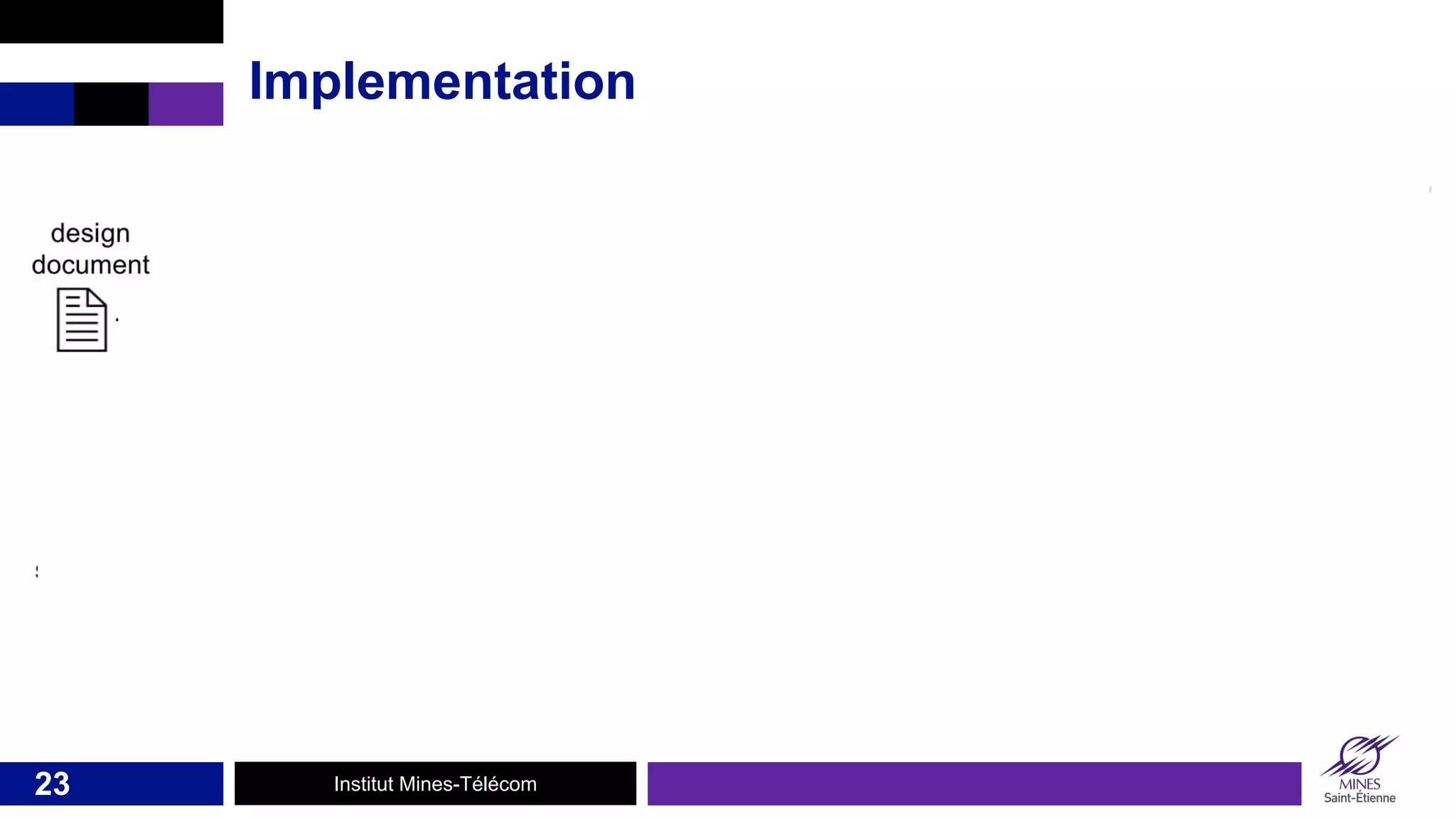 Implementation

design document

23

Institut Mines-Télécom

MINES
Saint-Étienne